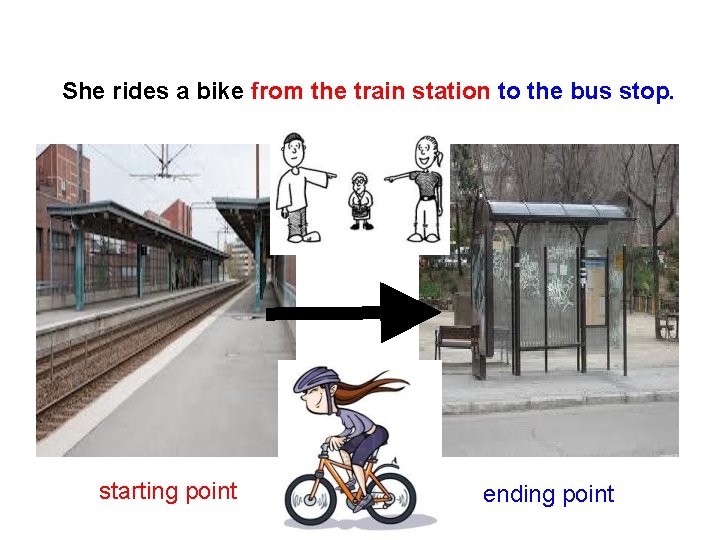 She rides a bike from the train station to the bus stop.

starting point

ending point